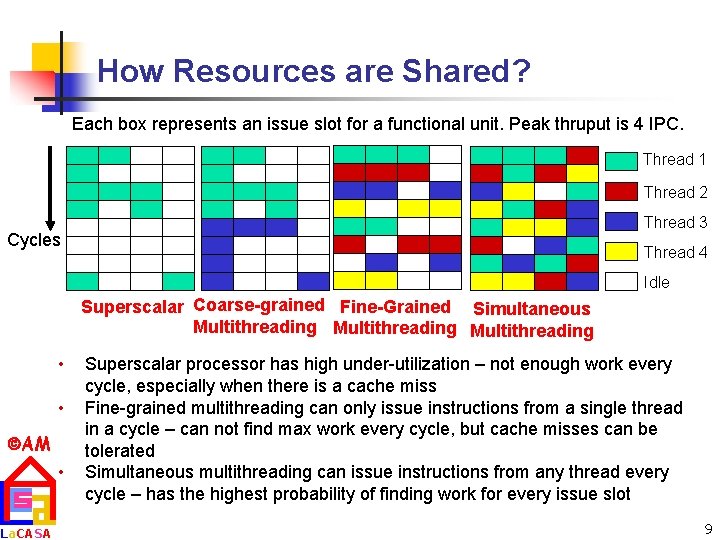 How Resources are Shared?

Each box represents an issue slot for a functional unit. Peak thruput is 4 IPC.

Cycles

Thread 1
Thread 2
Thread 3
Thread 4
Idle

Superscalar
Coarse-grained Multithreading
Fine-Grained Multithreading
Simultaneous Multithreading

• Superscalar processor has high under-utilization – not enough work every cycle, especially when there is a cache miss
• Fine-grained multithreading can only issue instructions from a single thread in a cycle – can not find max work every cycle, but cache misses can be tolerated
• Simultaneous multithreading can issue instructions from any thread every cycle – has the highest probability of finding work for every issue slot

©AM
LaCASA

9